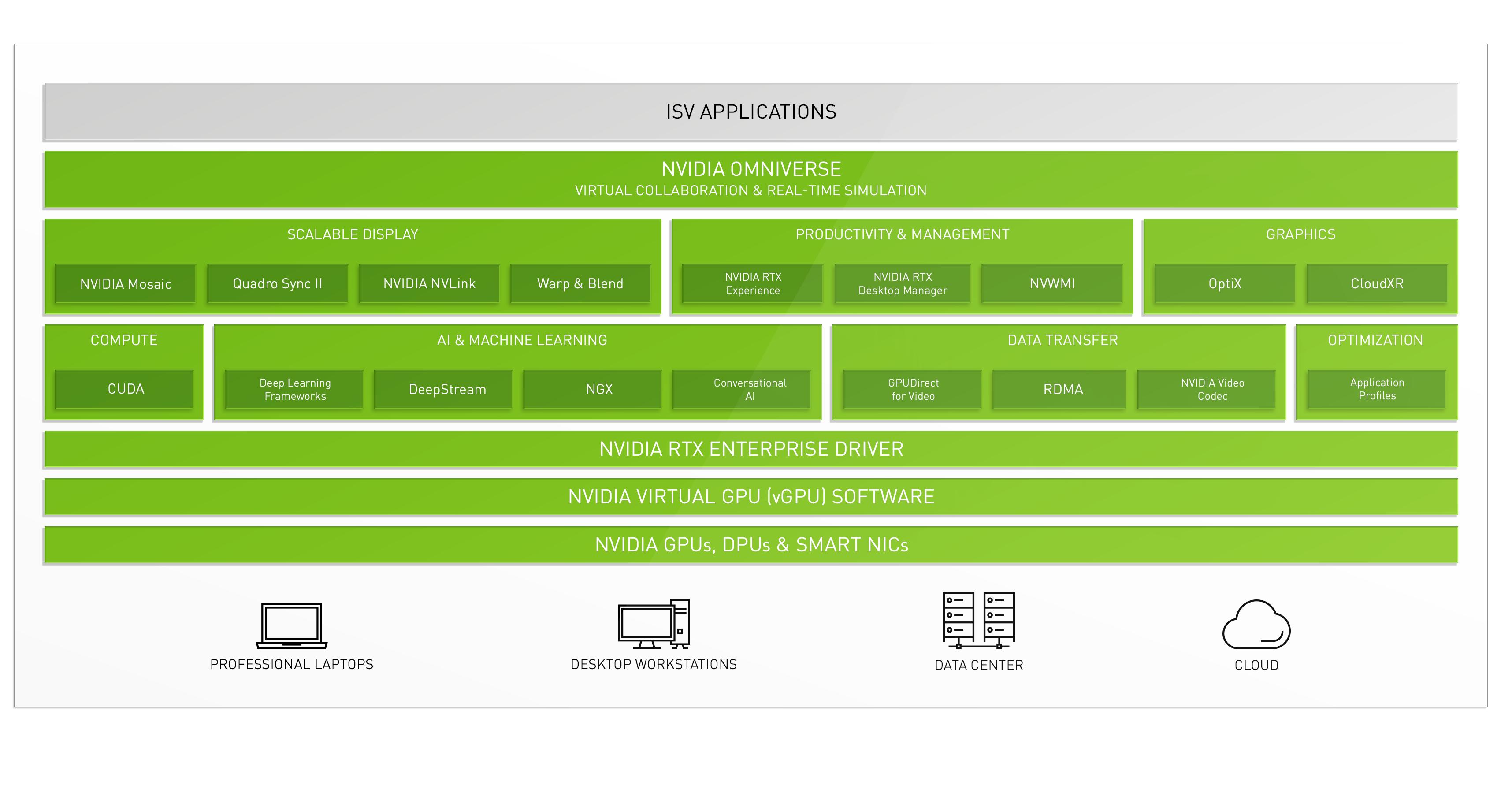 ISV APPLICATIONS

NVIDIA OMNIVERSE
VIRTUAL COLLABORATION & REAL-TIME SIMULATION

SCALABLE DISPLAY

NVIDIA Mosaic

Quadro Sync II

NVIDIA NVLink

Warp & Blend

PRODUCTIVITY & MANAGEMENT

NVIDIA RTX Experience

NVIDIA RTX Desktop Manager

NVWMI

GRAPHICS

OptiX

CloudXR

COMPUTE

CUDA

AI & MACHINE LEARNING

Deep Learning Frameworks

DeepStream

NGX

Conversational AI

DATA TRANSFER

GPUDirect for Video

RDMA

NVIDIA Video Codec

OPTIMIZATION

Application Profiles

NVIDIA RTX ENTERPRISE DRIVER

NVIDIA VIRTUAL GPU (vGPU) SOFTWARE

NVIDIA GPUs, DPUs & SMART NICs

PROFESSIONAL LAPTOPS

DESKTOP WORKSTATIONS

DATA CENTER

CLOUD